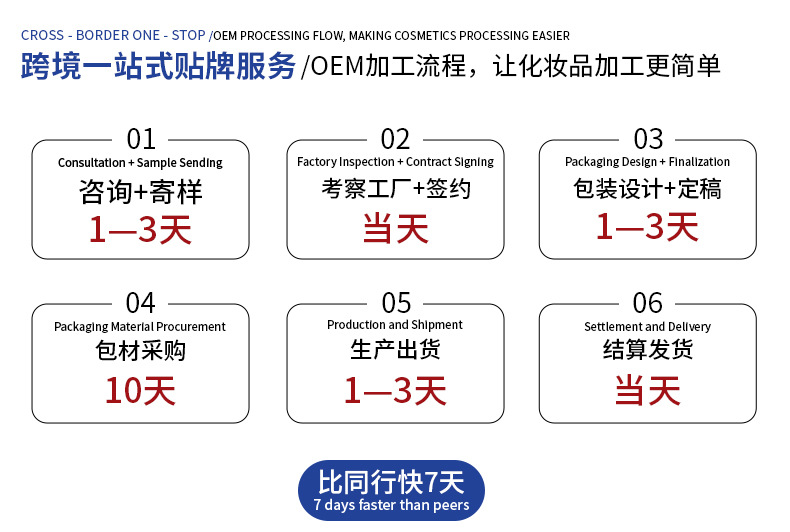 CROSS - BORDER ONE - STOP /OEM PROCESSING FLOW, MAKING COSMETICS PROCESSING EASIER

跨境一站式贴牌服务 /OEM加工流程，让化妆品加工更简单

01
Consultation + Sample Sending
咨询+寄样
1—3天

02
Factory Inspection + Contract Signing
考察工厂+签约
当天

03
Packaging Design + Finalization
包装设计+定稿
1—3天

04
Packaging Material Procurement
包材采购
10天

05
Production and Shipment
生产出货
1—3天

06
Settlement and Delivery
结算发货
当天

比同行快7天
7 days faster than peers